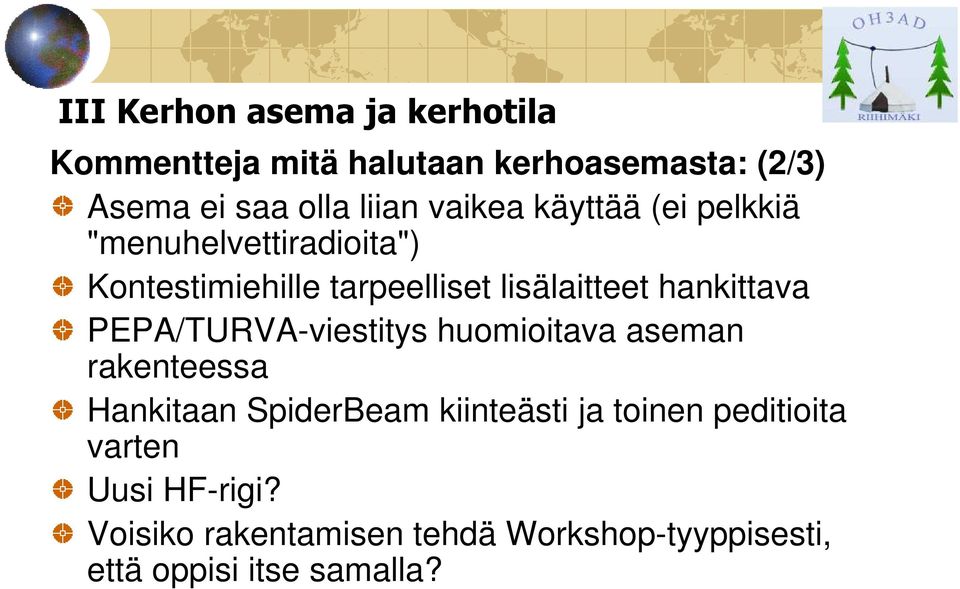 OH3AD
RIIHIMÄKI

III Kerhon asema ja kerhotila

Kommentteja mitä halutaan kerhoasemasta: (2/3)

Asema ei saa olla liian vaikea käyttää (ei pelkkiä "menuhelvettiradioita")

Kontestimiehille tarpeelliset lisälaitteet hankittava

PEPA/TURVA-viestitys huomioitava aseman rakenteessa

Hankitaan SpiderBeam kiinteästi ja toinen peditioita varten

Uusi HF-rigi?

Voisiko rakentamisen tehdä Workshop-tyyppisesti, että oppisi itse samalla?